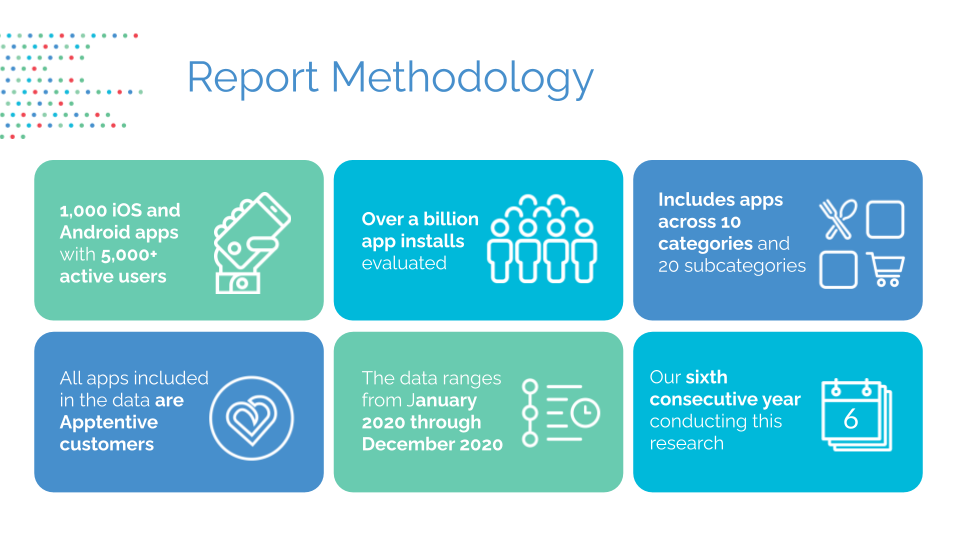 Report Methodology

1,000 iOS and Android apps with 5,000+ active users

Over a billion app installs evaluated

Includes apps across 10 categories and 20 subcategories

All apps included in the data are Apptentive customers

The data ranges from January 2020 through December 2020

Our sixth consecutive year conducting this research

6